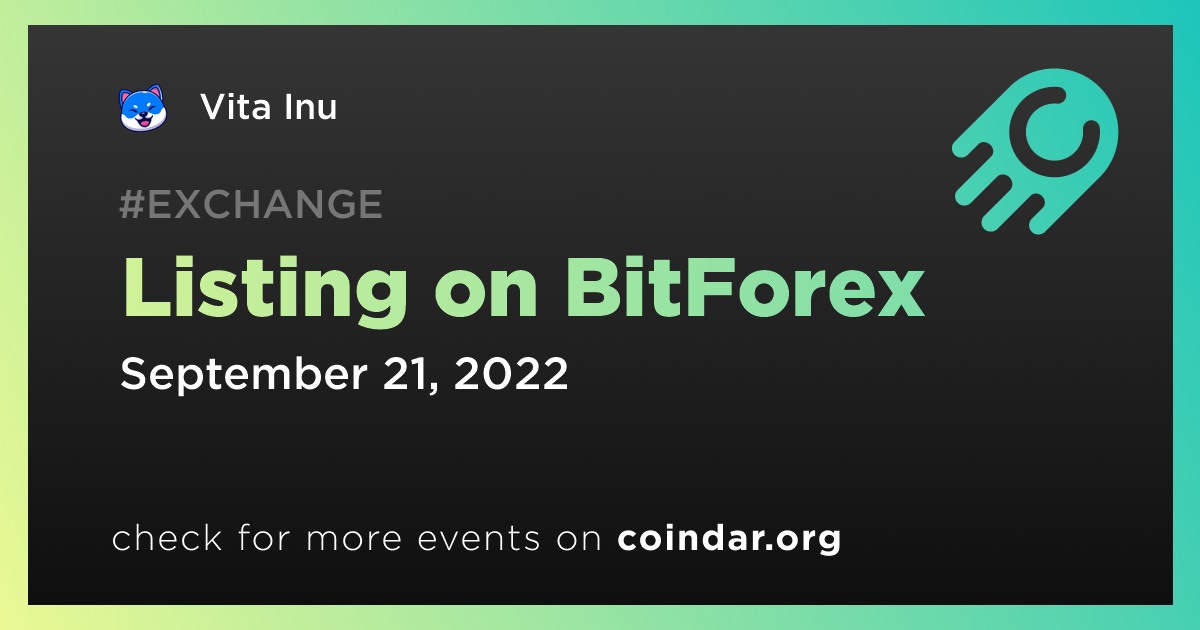 Vita Inu

#EXCHANGE

Listing on BitForex

September 21, 2022

check for more events on coindar.org